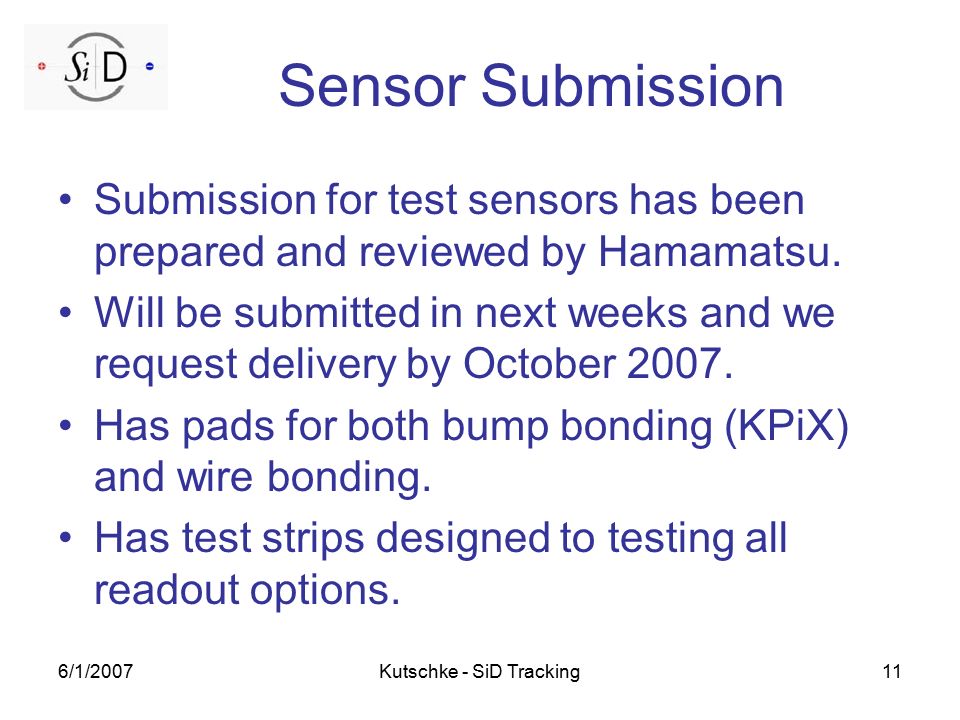 SiD

Sensor Submission

• Submission for test sensors has been prepared and reviewed by Hamamatsu.

• Will be submitted in next weeks and we request delivery by October 2007.

• Has pads for both bump bonding (KPiX) and wire bonding.

• Has test strips designed to testing all readout options.

6/1/2007

Kutschke - SiD Tracking

11